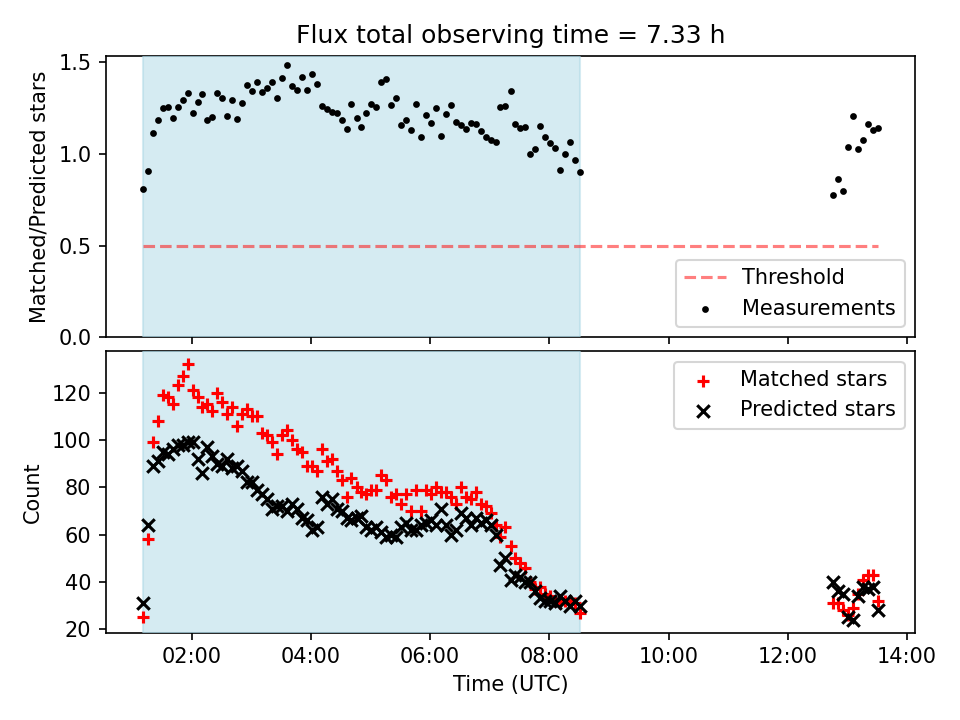 Flux total observing time = 7.33 h

Matched/Predicted stars

1.5
1.0
0.5
0.0

Threshold
Measurements

Count

120
100
80
60
40
20

Matched stars
Predicted stars

02:00 04:00 06:00 08:00 10:00 12:00 14:00
Time (UTC)